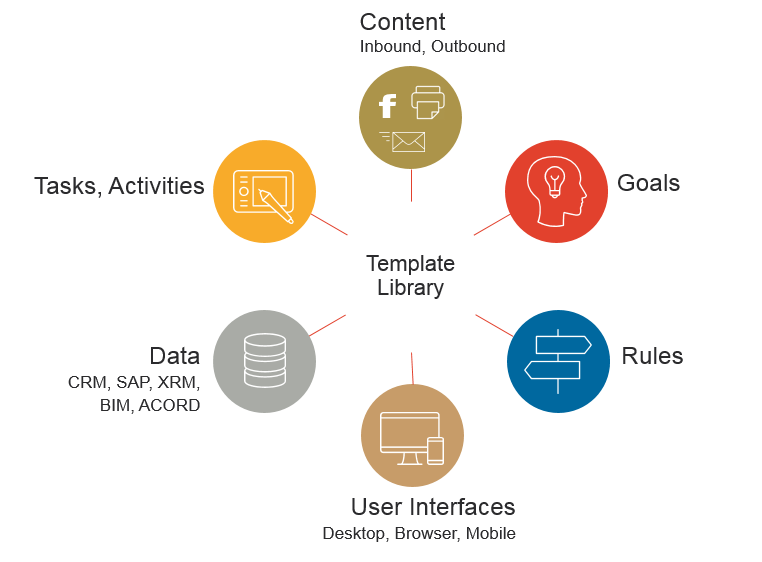 Content
Inbound, Outbound

Tasks, Activities

Goals

Template Library

Data
CRM, SAP, XRM, BIM, ACORD

Rules

User Interfaces
Desktop, Browser, Mobile